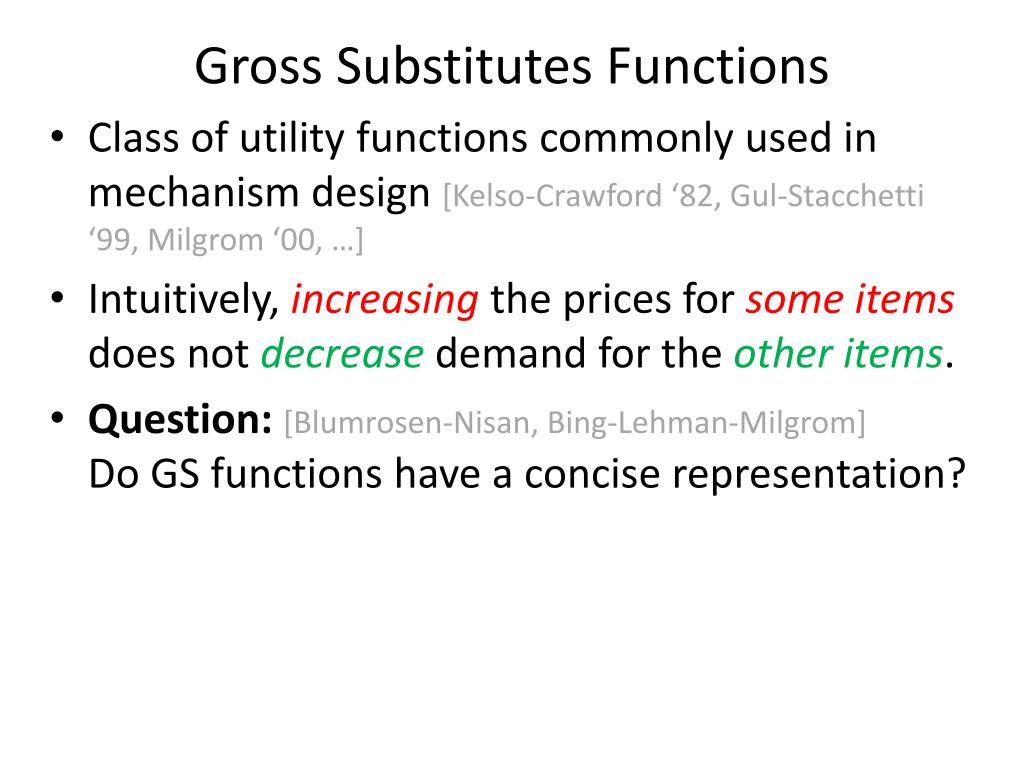 Gross Substitutes Functions

• Class of utility functions commonly used in mechanism design [Kelso-Crawford ‘82, Gul-Stacchetti ‘99, Milgrom ‘00, …]

• Intuitively, increasing the prices for some items does not decrease demand for the other items.

• Question: [Blumrosen-Nisan, Bing-Lehman-Milgrom] Do GS functions have a concise representation?